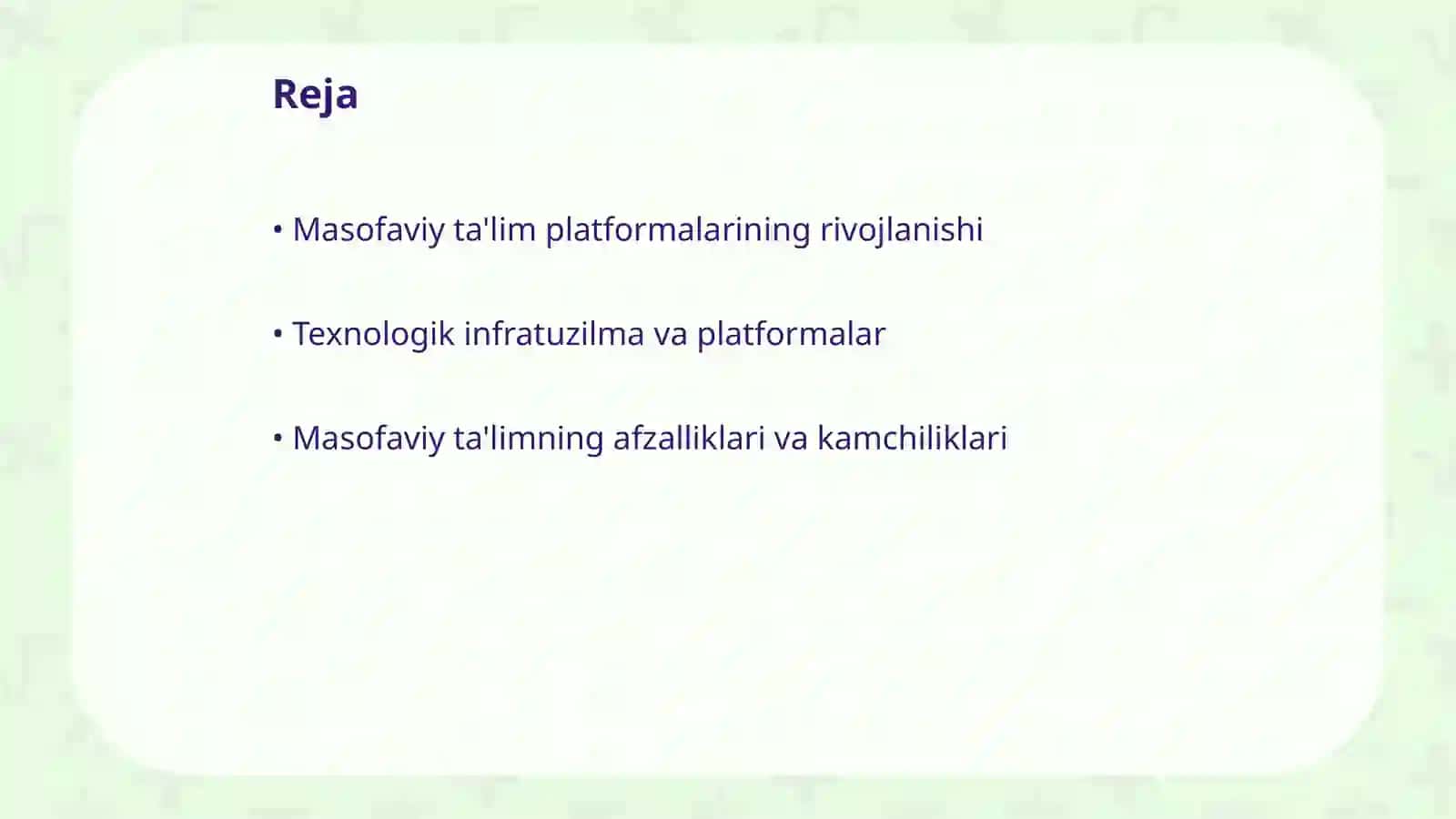 Reja

• Masofaviy ta'lim platformalarining rivojlanishi

• Texnologik infratuzilma va platformalar

• Masofaviy ta'limning afzalliklari va kamchiliklari